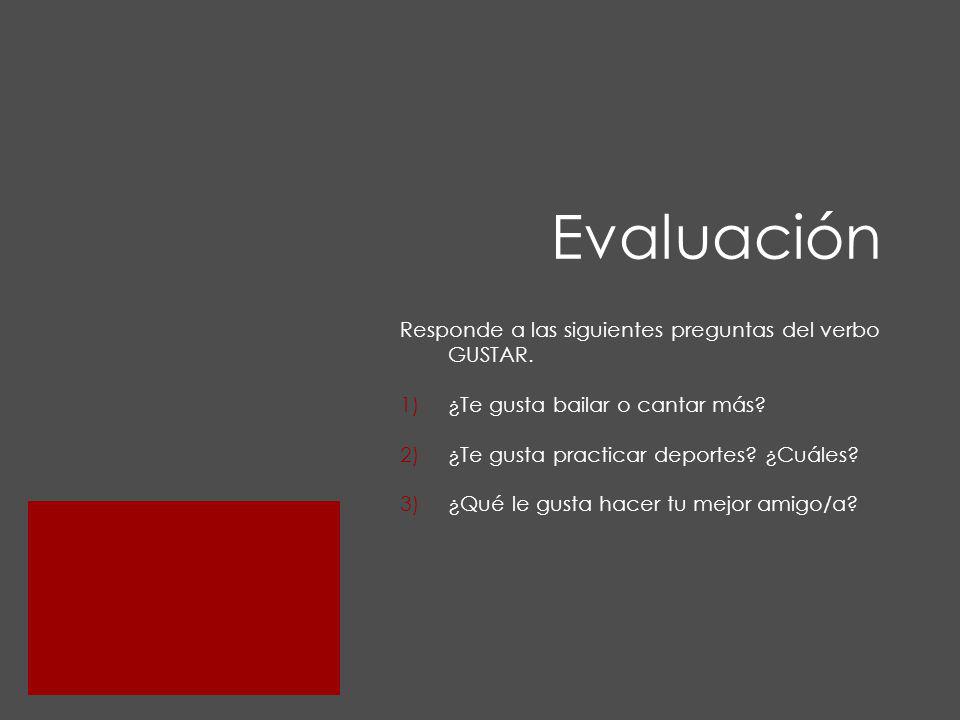 Evaluación

Responde a las siguientes preguntas del verbo GUSTAR.

1) ¿Te gusta bailar o cantar más?

2) ¿Te gusta practicar deportes? ¿Cuáles?

3) ¿Qué le gusta hacer tu mejor amigo/a?